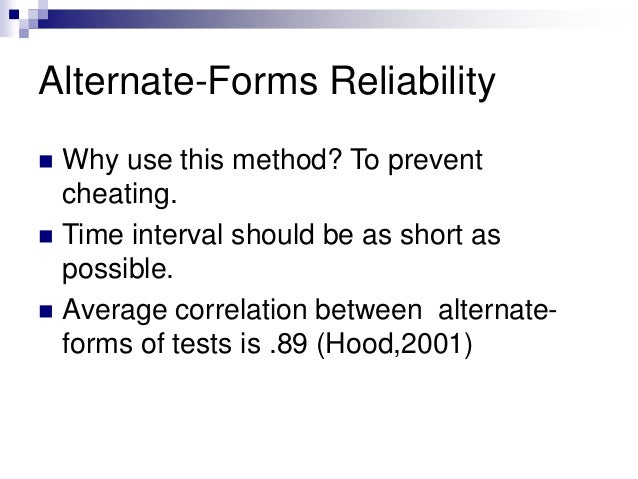 Alternate-Forms Reliability

Why use this method? To prevent cheating.

Time interval should be as short as possible.

Average correlation between alternate-forms of tests is .89 (Hood,2001)